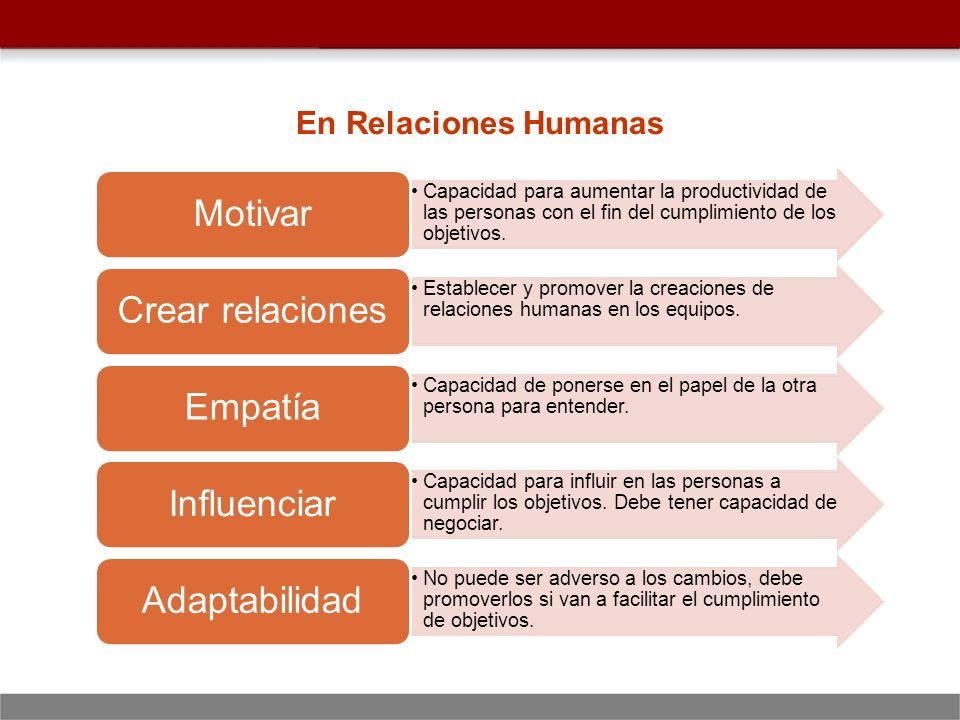 En Relaciones Humanas

Motivar

• Capacidad para aumentar la productividad de las personas con el fin del cumplimiento de los objetivos.

Crear relaciones

• Establecer y promover la creaciones de relaciones humanas en los equipos.

Empatía

• Capacidad de ponerse en el papel de la otra persona para entender.

Influenciar

• Capacidad para influir en las personas a cumplir los objetivos. Debe tener capacidad de negociar.

Adaptabilidad

• No puede ser adverso a los cambios, debe promoverlos si van a facilitar el cumplimiento de objetivos.